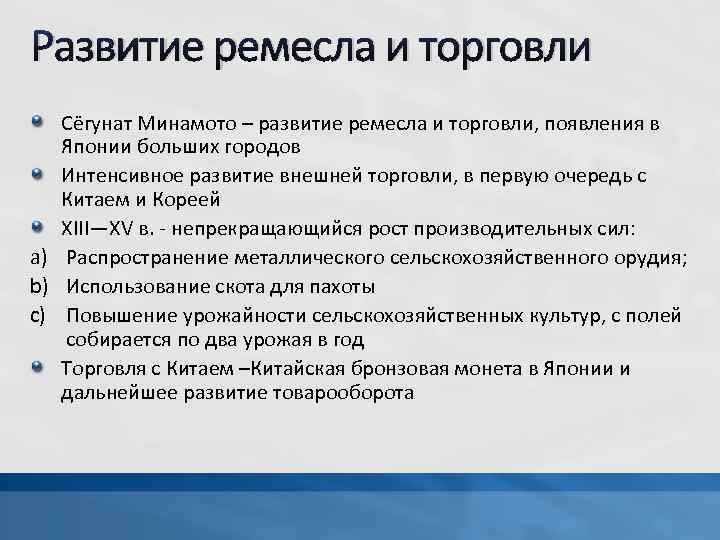 Развитие ремесла и торговли

Сёгунат Минамото – развитие ремесла и торговли, появления в Японии больших городов

Интенсивное развитие внешней торговли, в первую очередь с Китаем и Кореей

XIII—XV в. - непрекращающийся рост производительных сил:

a) Распространение металлического сельскохозяйственного орудия;

b) Использование скота для пахоты

c) Повышение урожайности сельскохозяйственных культур, с полей собирается по два урожая в год

Торговля с Китаем –Китайская бронзовая монета в Японии и дальнейшее развитие товарооборота